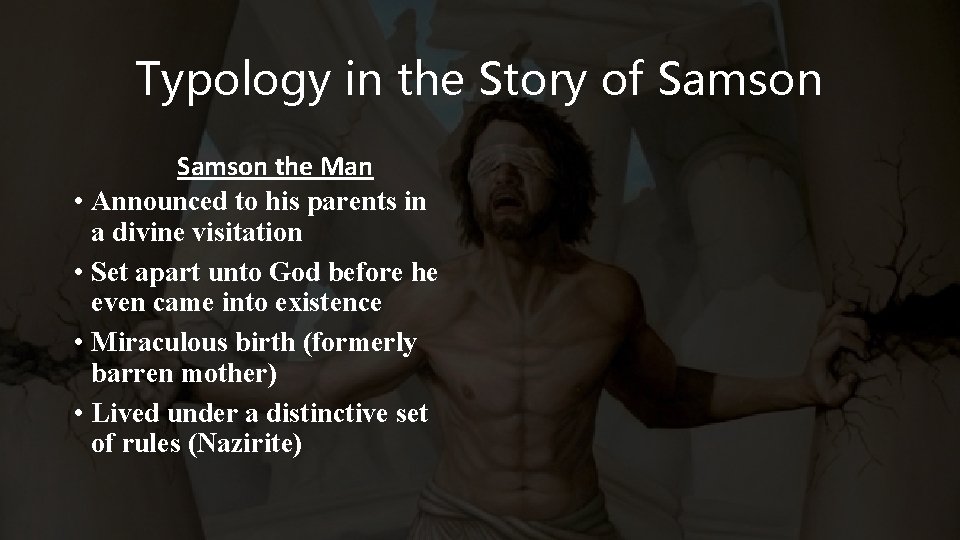 Typology in the Story of Samson

Samson the Man

• Announced to his parents in a divine visitation
• Set apart unto God before he even came into existence
• Miraculous birth (formerly barren mother)
• Lived under a distinctive set of rules (Nazirite)